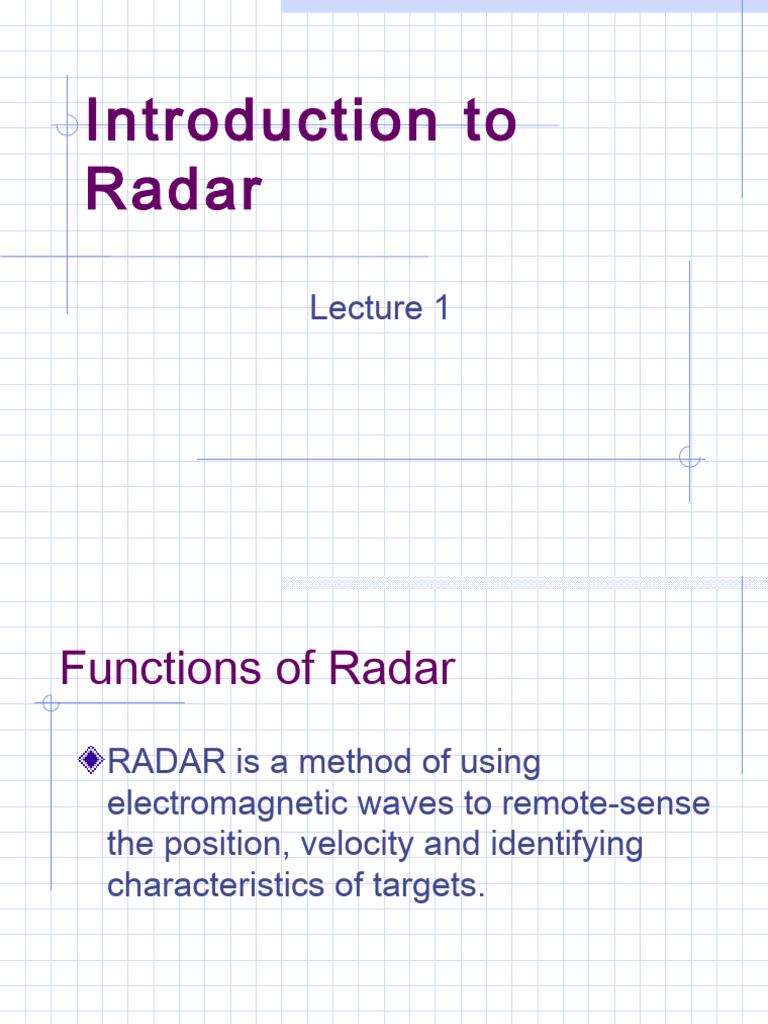 Introduction to Radar

Lecture 1

Functions of Radar

RADAR is a method of using electromagnetic waves to remote-sense the position, velocity and identifying characteristics of targets.